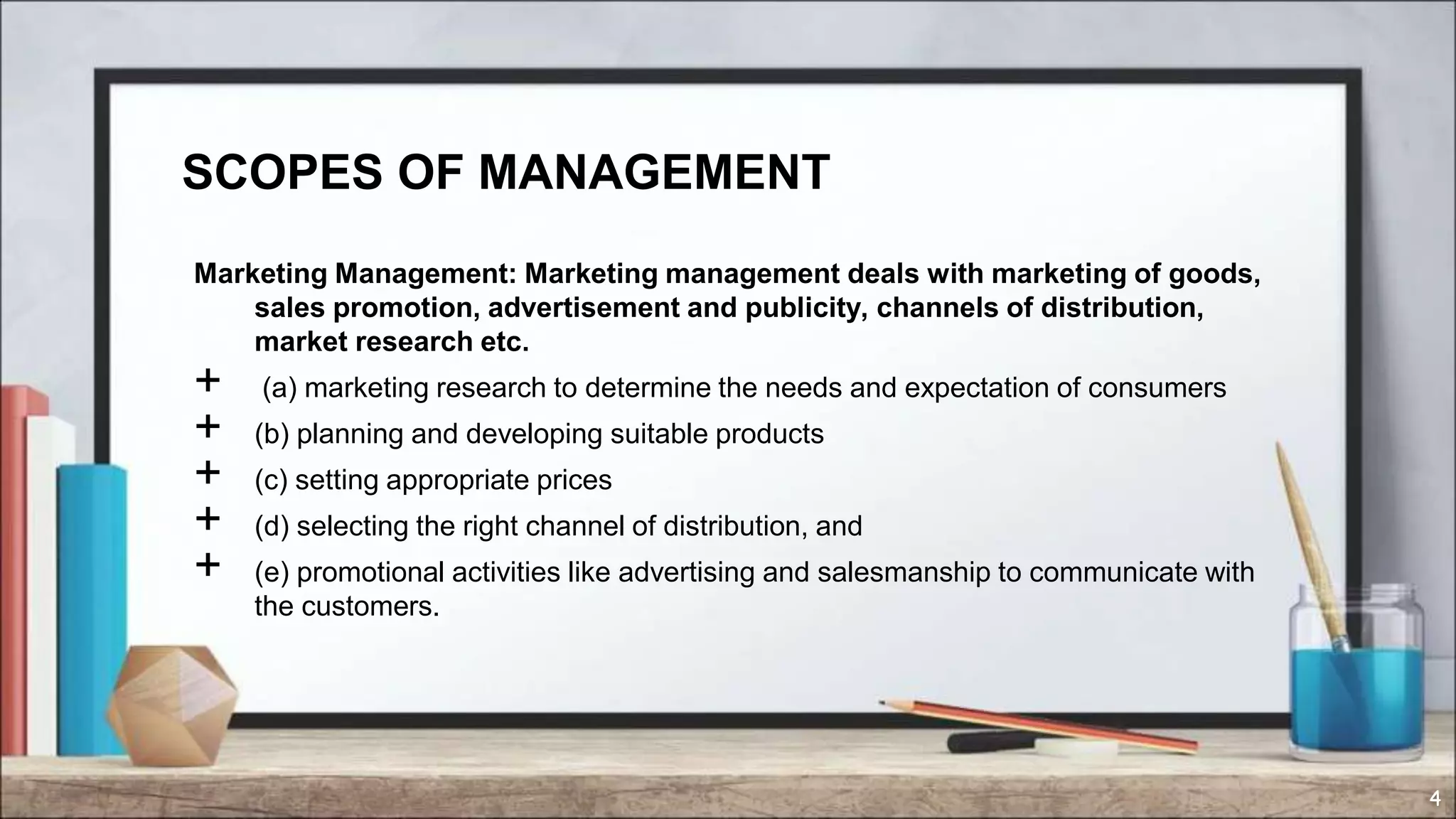 SCOPES OF MANAGEMENT

Marketing Management: Marketing management deals with marketing of goods, sales promotion, advertisement and publicity, channels of distribution, market research etc.

+ (a) marketing research to determine the needs and expectation of consumers
+ (b) planning and developing suitable products
+ (c) setting appropriate prices
+ (d) selecting the right channel of distribution, and
+ (e) promotional activities like advertising and salesmanship to communicate with the customers.

4